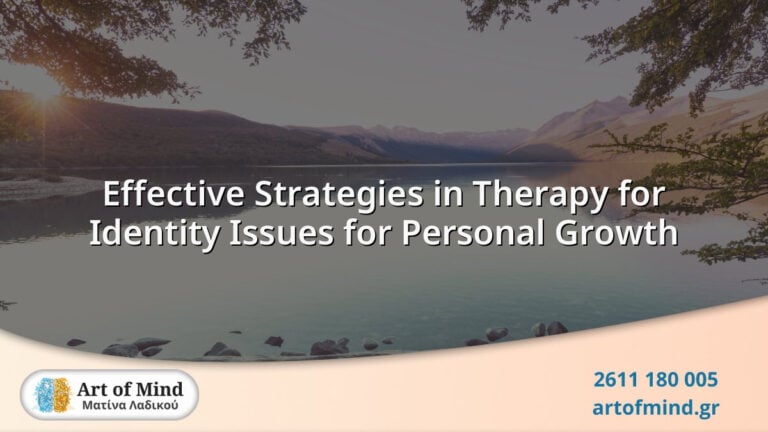 Effective Strategies in Therapy for Identity Issues for Personal Growth

Art of Mind
Ματίνα Λαδικού

2611 180 005
artofmind.gr